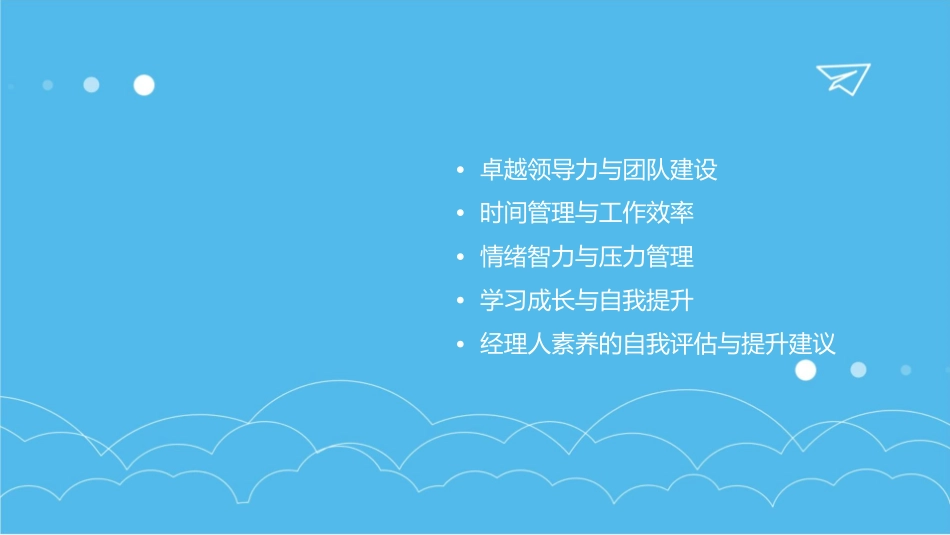 • 卓越领导力与团队建设
• 时间管理与工作效率
• 情绪智力与压力管理
• 学习成长与自我提升
• 经理人素养的自我评估与提升建议